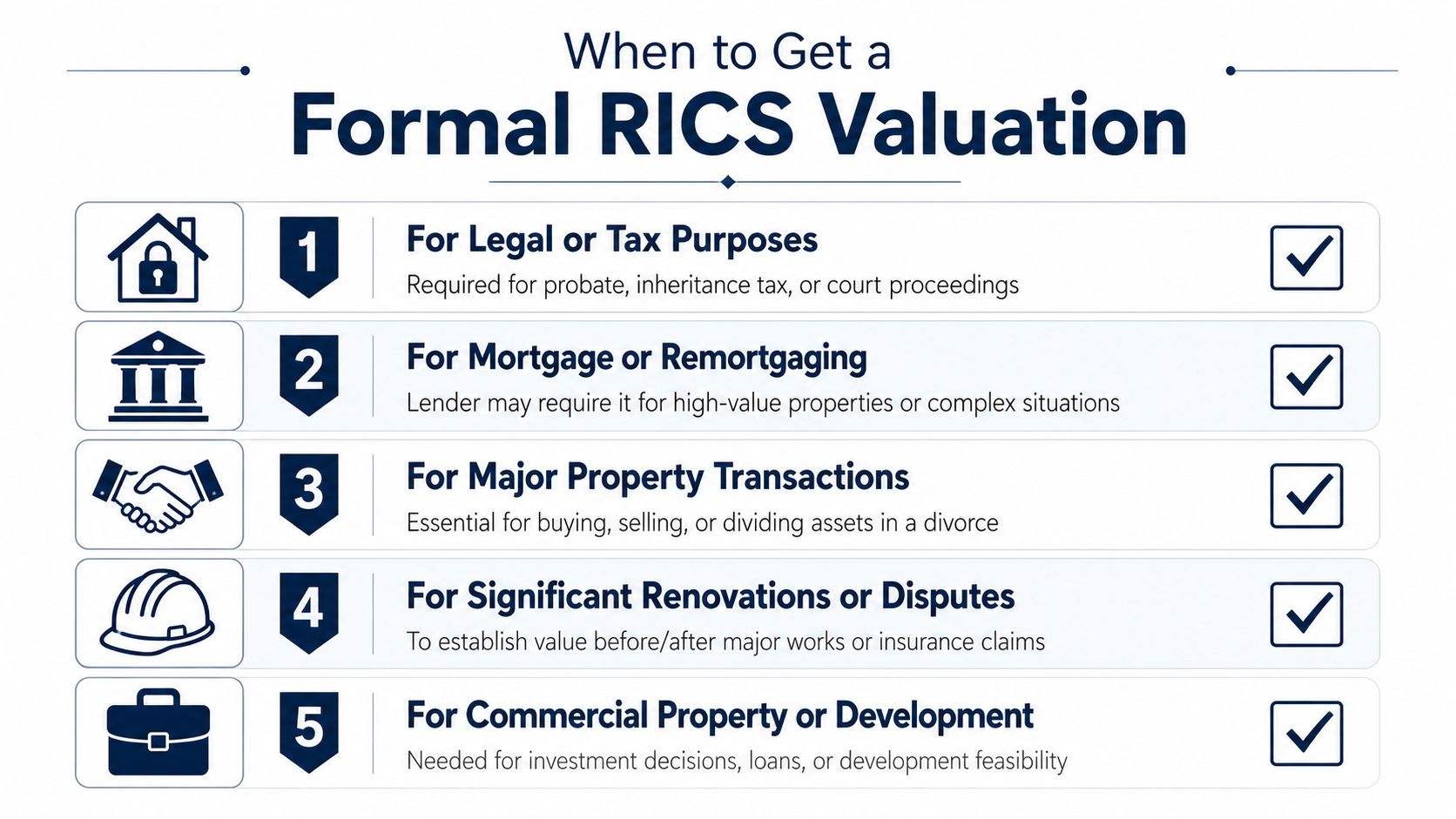 When to Get a
Formal RICS Valuation

1
For Legal or Tax Purposes
Required for probate, inheritance tax, or court proceedings

2
For Mortgage or Remortgaging
Lender may require it for high-value properties or complex situations

3
For Major Property Transactions
Essential for buying, selling, or dividing assets in a divorce

4
For Significant Renovations or Disputes
To establish value before/after major works or insurance claims

5
For Commercial Property or Development
Needed for investment decisions, loans, or development feasibility